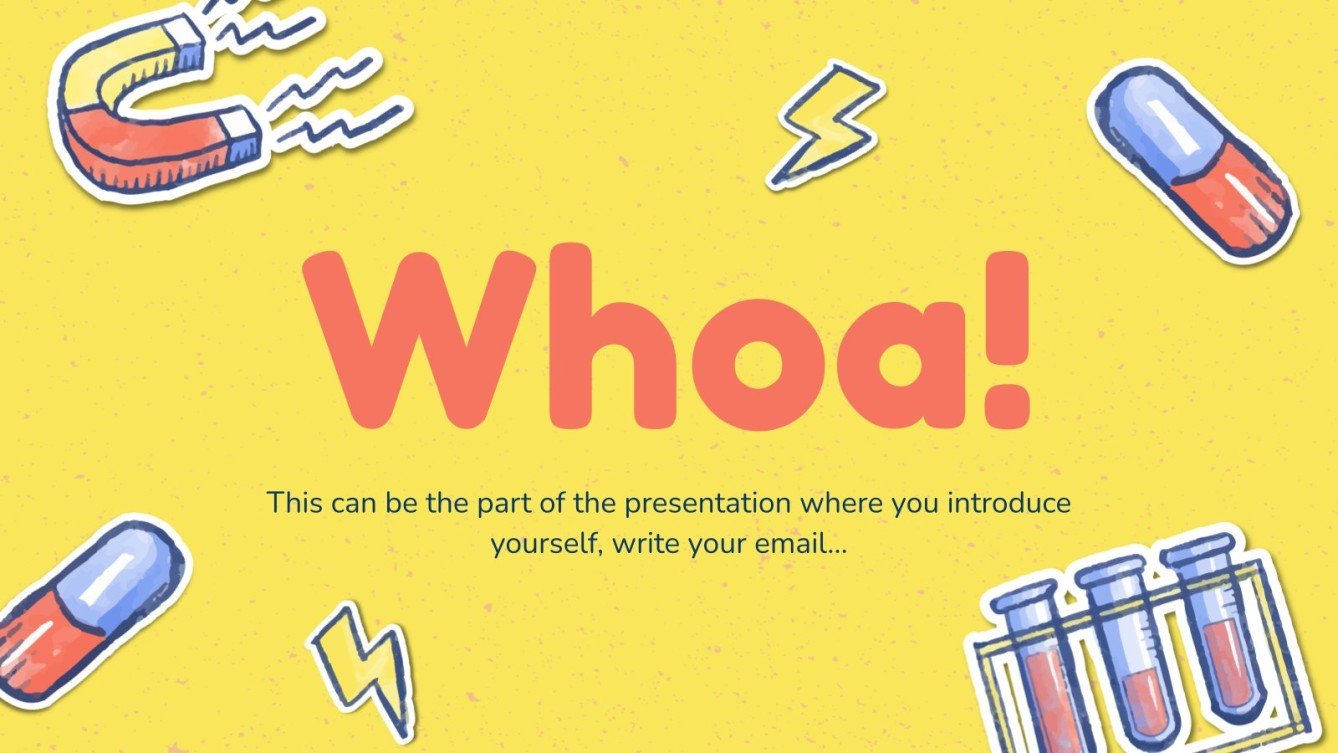 Whoa!

This can be the part of the presentation where you introduce yourself, write your email...